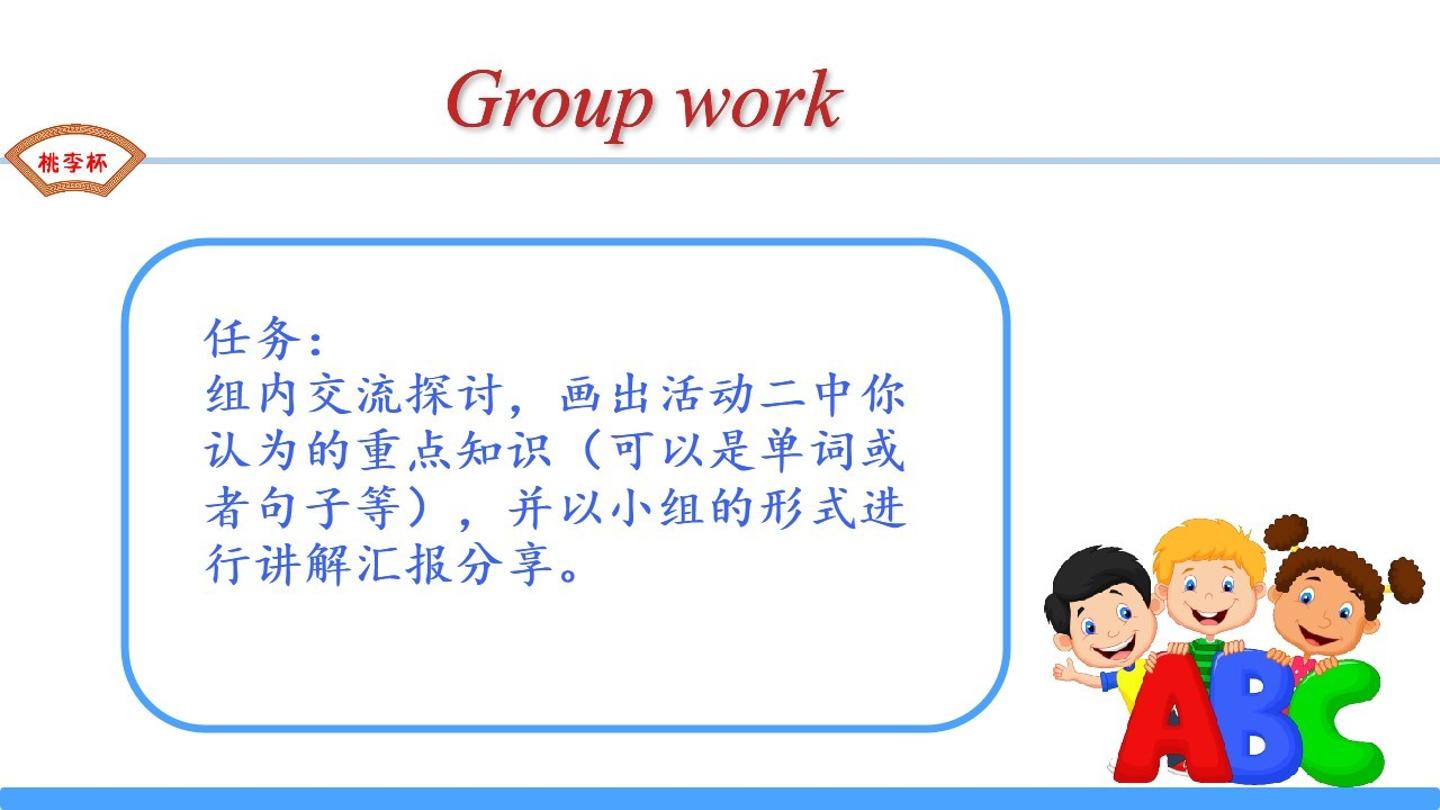 Group work

桃李杯

任务:
组内交流探讨，画出活动二中你认为的重点知识（可以是单词或者句子等），并以小组的形式进行讲解汇报分享。

ABC